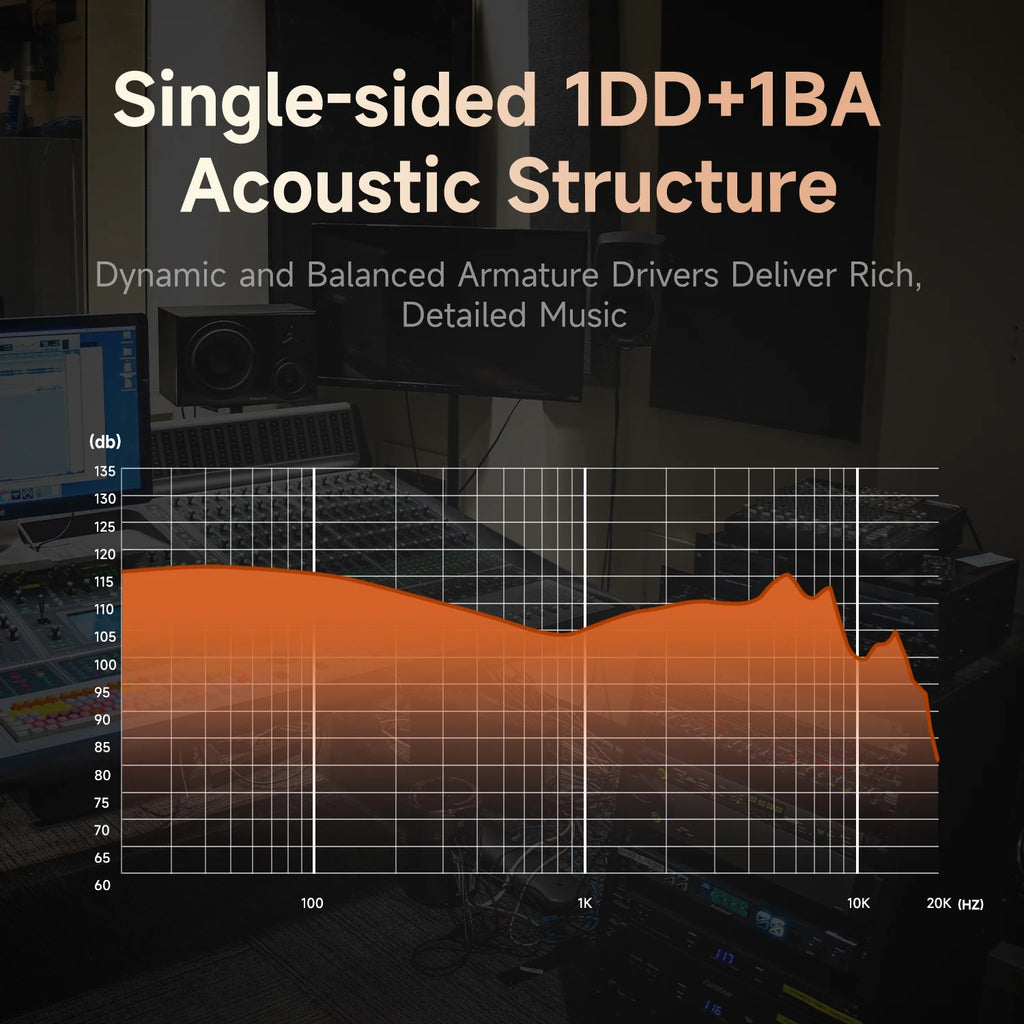 Single-sided 1DD+1BA Acoustic Structure

Dynamic and Balanced Armature Drivers Deliver Rich, Detailed Music

(db)
135
130
125
120
115
110
105
100
95
90
85
80
75
70
65
60

100
1K
10K
20K (HZ)